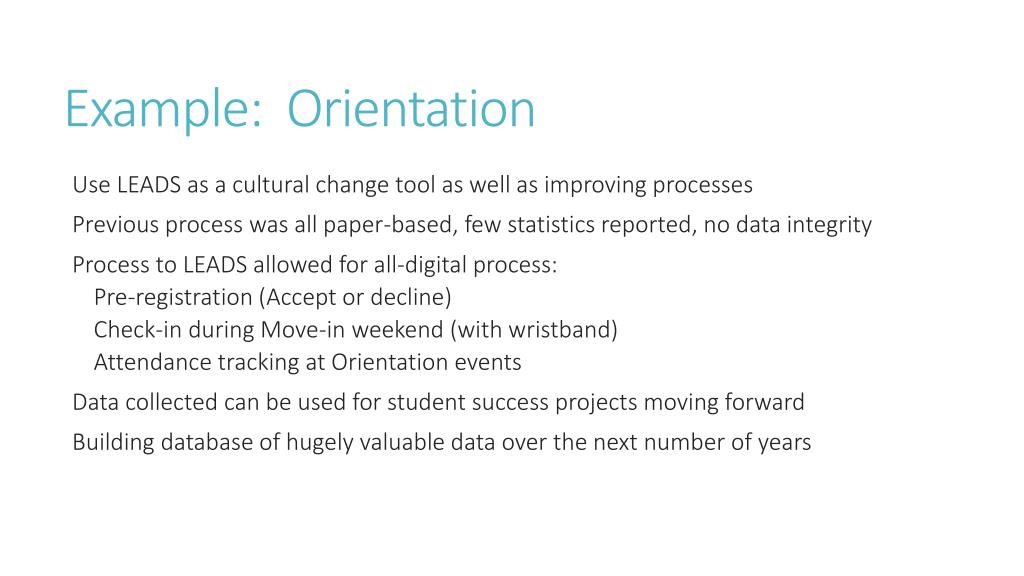 Example: Orientation

Use LEADS as a cultural change tool as well as improving processes

Previous process was all paper-based, few statistics reported, no data integrity

Process to LEADS allowed for all-digital process:
Pre-registration (Accept or decline)
Check-in during Move-in weekend (with wristband)
Attendance tracking at Orientation events

Data collected can be used for student success projects moving forward

Building database of hugely valuable data over the next number of years